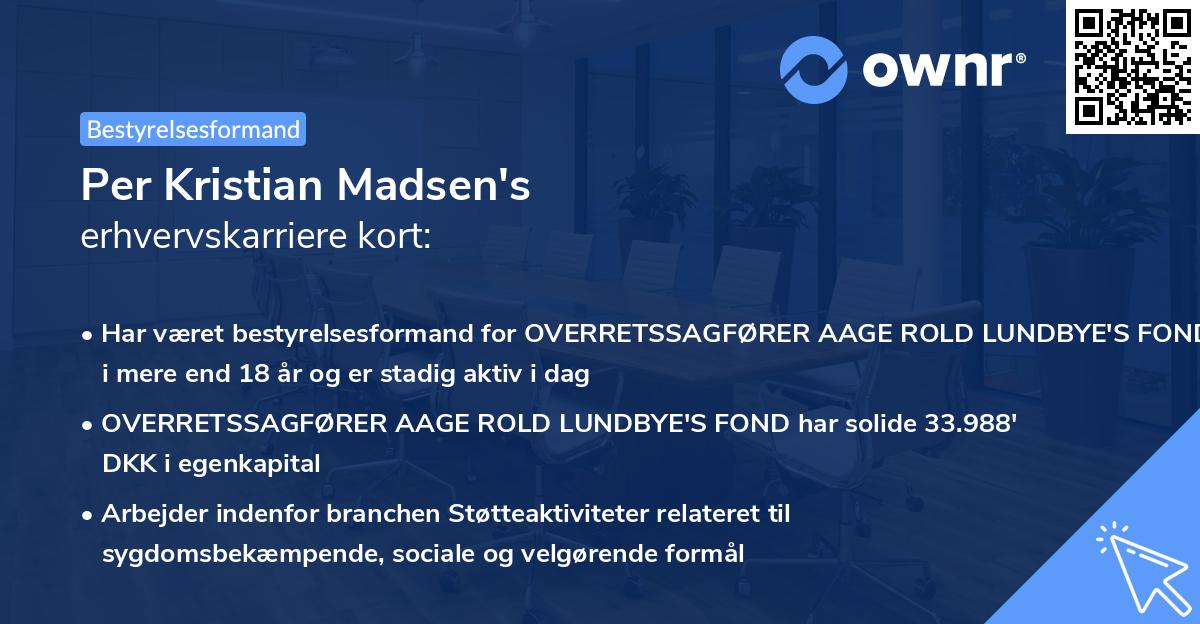 ownr®

Bestyrelsesformand

Per Kristian Madsen's
erhvervskarriere kort:

• Har været bestyrelsesformand for OVERRETSSAGFØRER AAGE ROLD LUNDBYE'S FOND i mere end 18 år og er stadig aktiv i dag

• OVERRETSSAGFØRER AAGE ROLD LUNDBYE'S FOND har solide 33.988' DKK i egenkapital

• Arbejder indenfor branchen Støtteaktiviteter relateret til sygdomsbekæmpende, sociale og velgørende formål